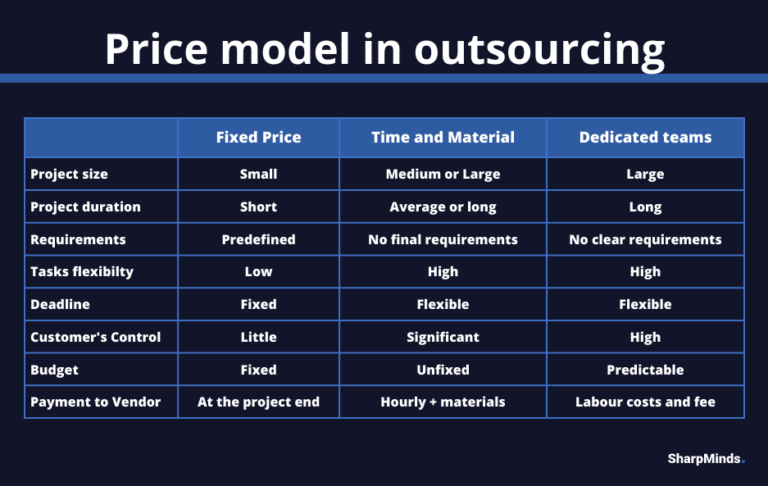 Price model in outsourcing

| | Fixed Price | Time and Material | Dedicated teams |
|---|---|---|---|
| Project size | Small | Medium or Large | Large |
| Project duration | Short | Average or long | Long |
| Requirements | Predefined | No final requirements | No clear requirements |
| Tasks flexibilty | Low | High | High |
| Deadline | Fixed | Flexible | Flexible |
| Customer's Control | Little | Significant | High |
| Budget | Fixed | Unfixed | Predictable |
| Payment to Vendor | At the project end | Hourly + materials | Labour costs and fee |

SharpMinds.